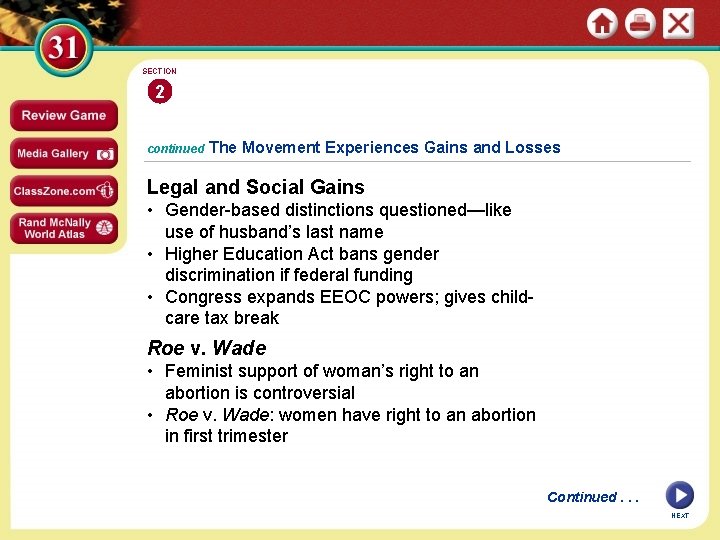 31

Review Game

Media Gallery

ClassZone.com

Rand McNally World Atlas

SECTION
2

continued The Movement Experiences Gains and Losses

Legal and Social Gains
• Gender-based distinctions questioned—like use of husband's last name
• Higher Education Act bans gender discrimination if federal funding
• Congress expands EEOC powers; gives child-care tax break

Roe v. Wade
• Feminist support of woman's right to an abortion is controversial
• Roe v. Wade: women have right to an abortion in first trimester

Continued . . .

NEXT